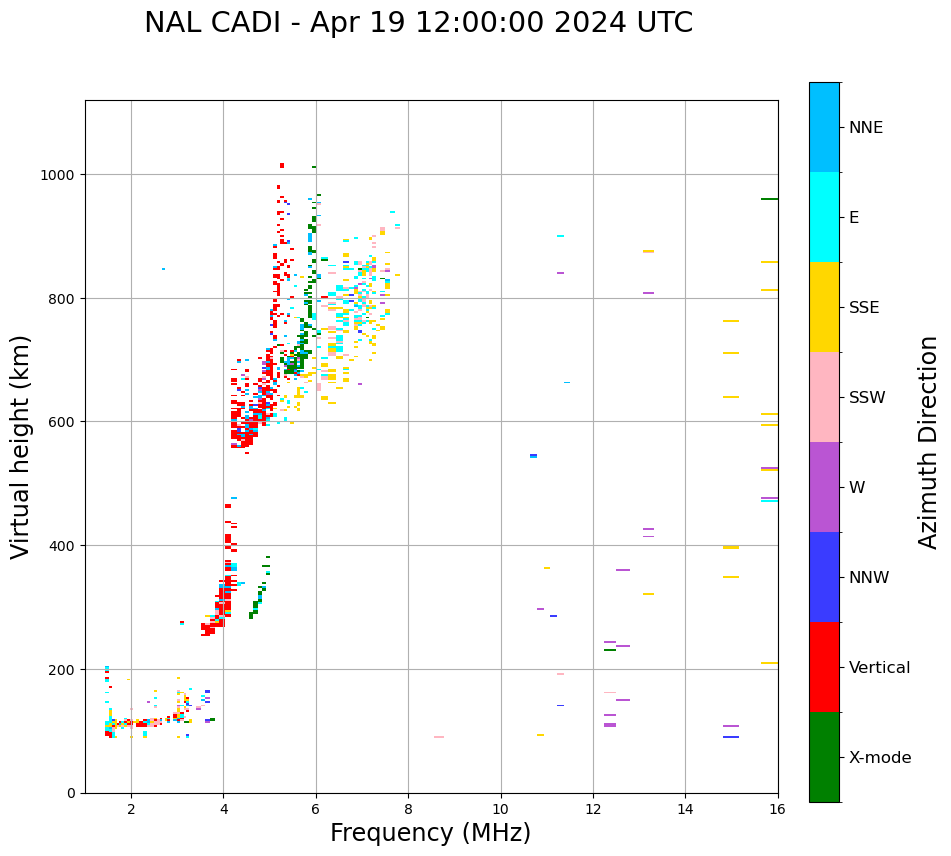 NAL CADI - Apr 19 12:00:00 2024 UTC

Virtual height (km)

1000
800
600
400
200
0

2
4
6
8
10
12
14
16

Frequency (MHz)

NNE
E
SSE
SSW
W
NNW
Vertical
X-mode

Azimuth Direction